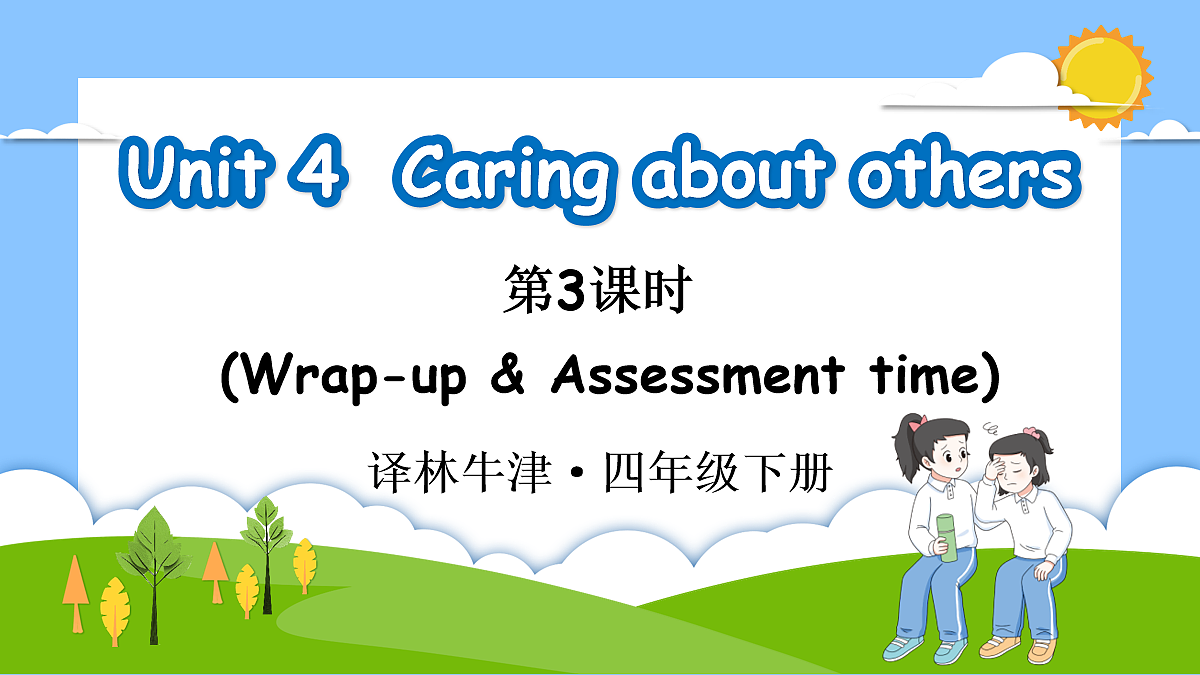 Unit 4 Caring about others

第3课时

(Wrap-up & Assessment time)

译林牛津·四年级下册